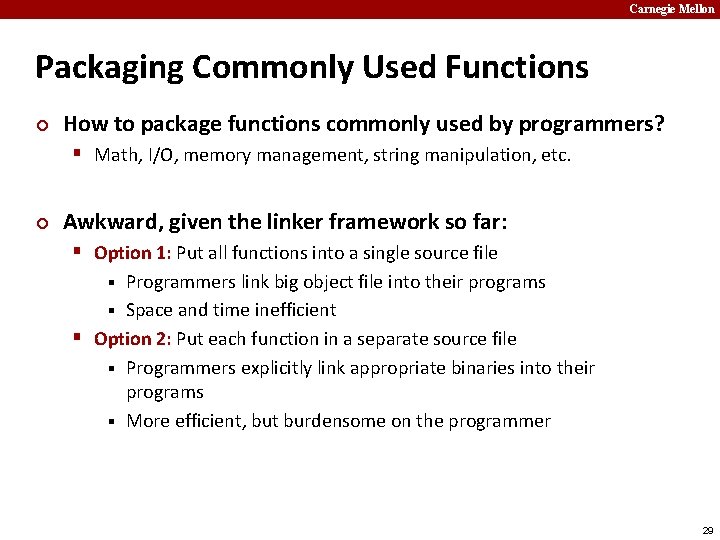 Carnegie Mellon

Packaging Commonly Used Functions

How to package functions commonly used by programmers?

Math, I/O, memory management, string manipulation, etc.

Awkward, given the linker framework so far:

Option 1: Put all functions into a single source file

Programmers link big object file into their programs

Space and time inefficient

Option 2: Put each function in a separate source file

Programmers explicitly link appropriate binaries into their programs

More efficient, but burdensome on the programmer

29